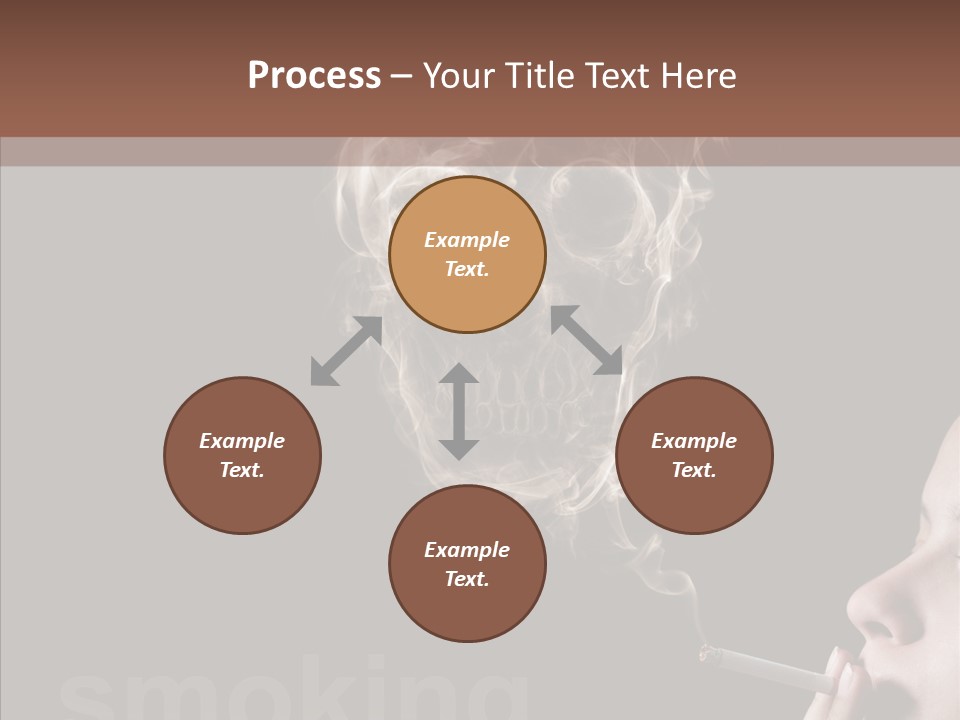 Process – Your Title Text Here

Example Text.

Example Text.

Example Text.

Example Text.

smoking